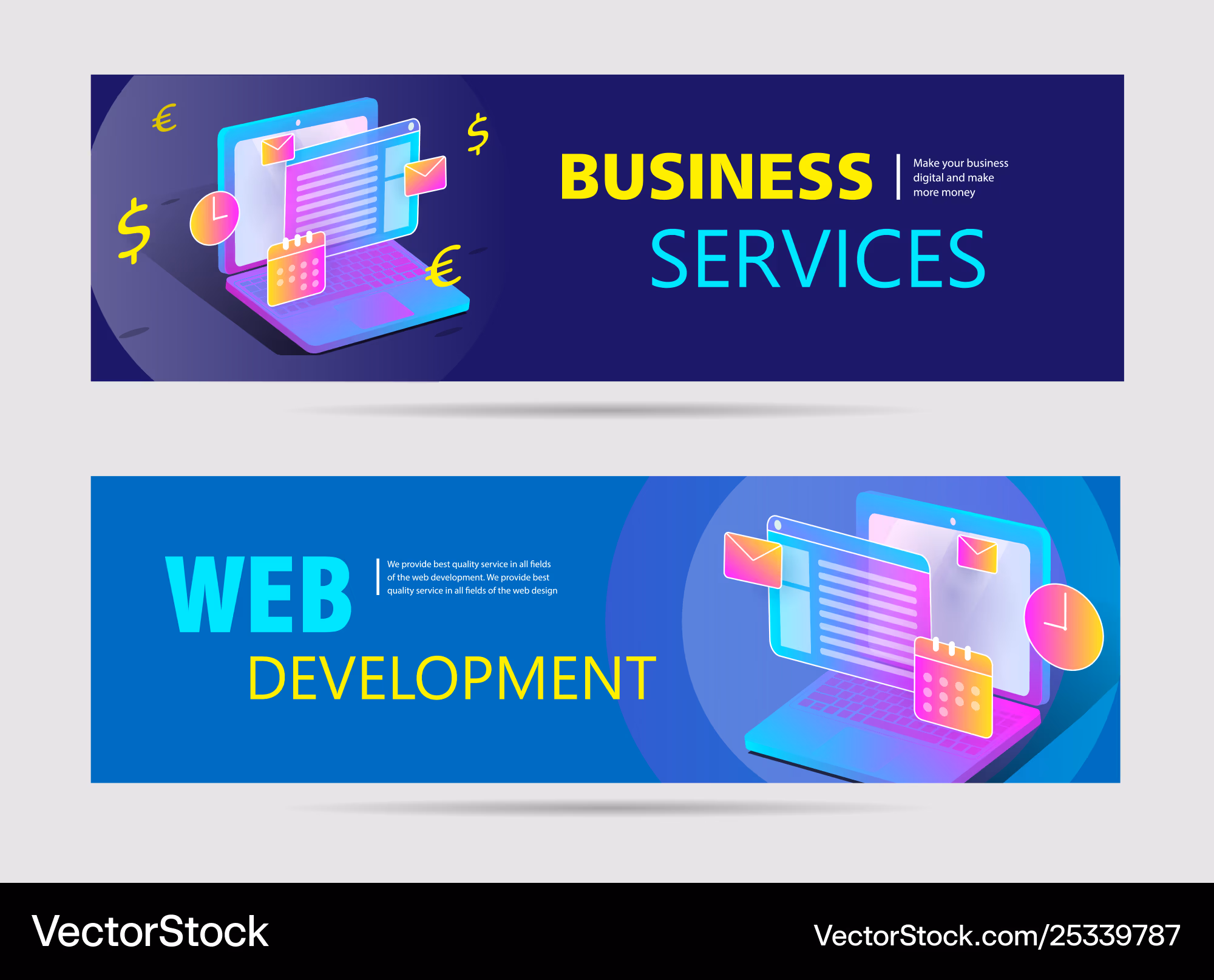 € $ $ €

BUSINESS

Make your business digital and make more money

SERVICES

WEB

We provide best quality service in all fields of the web development. We provide best quality service in all fields of the web design

DEVELOPMENT

VectorStock

VectorStock.com/25339787